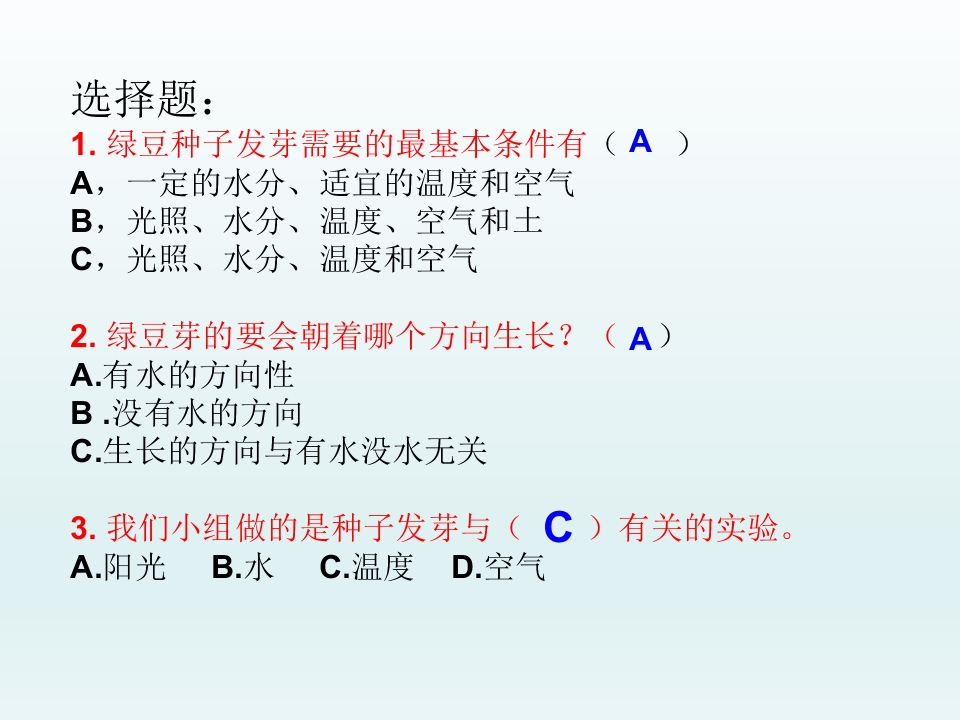 选择题：
1. 绿豆种子发芽需要的最基本条件有（ A ）
A，一定的水分、适宜的温度和空气
B，光照、水分、温度、空气和土
C，光照、水分、温度和空气

2. 绿豆芽的要会朝着哪个方向生长？（ A ）
A.有水的方向性
B .没有水的方向
C.生长的方向与有水没水无关

3. 我们小组做的是种子发芽与（ C ）有关的实验。
A.阳光 B.水 C.温度 D.空气